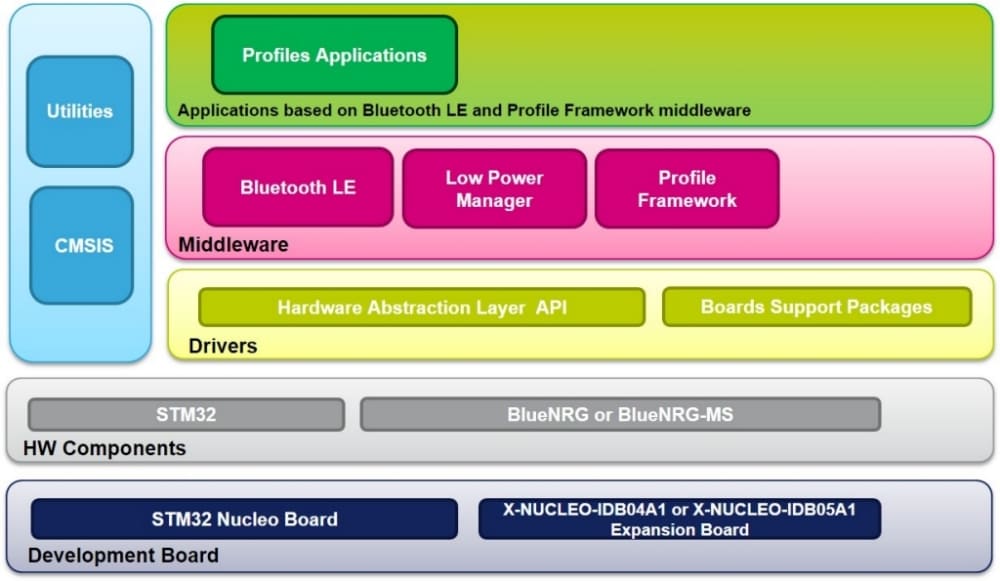 Utilities

CMSIS

Profiles Applications

Applications based on Bluetooth LE and Profile Framework middleware

Bluetooth LE

Low Power Manager

Profile Framework

Middleware

Hardware Abstraction Layer API

Boards Support Packages

Drivers

STM32

BlueNRG or BlueNRG-MS

HW Components

STM32 Nucleo Board

X-NUCLEO-IDB04A1 or X-NUCLEO-IDB05A1 Expansion Board

Development Board